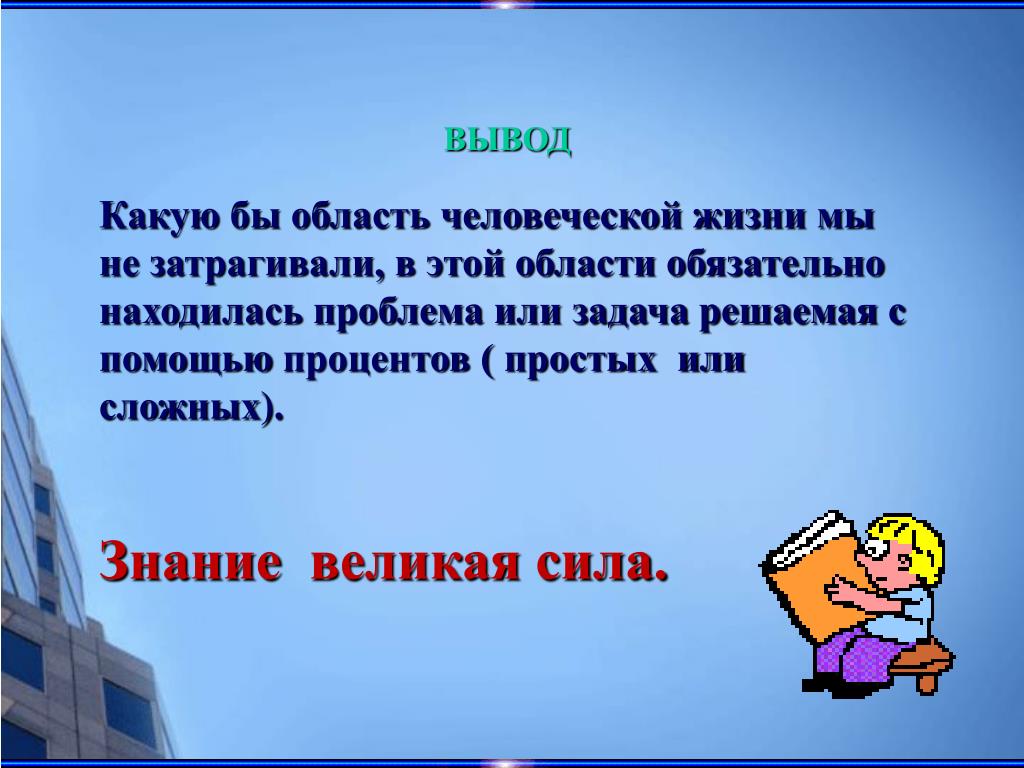 ВЫВОД

Какую бы область человеческой жизни мы не затрагивали, в этой области обязательно находилась проблема или задача решаемая с помощью процентов ( простых или сложных).

Знание великая сила.